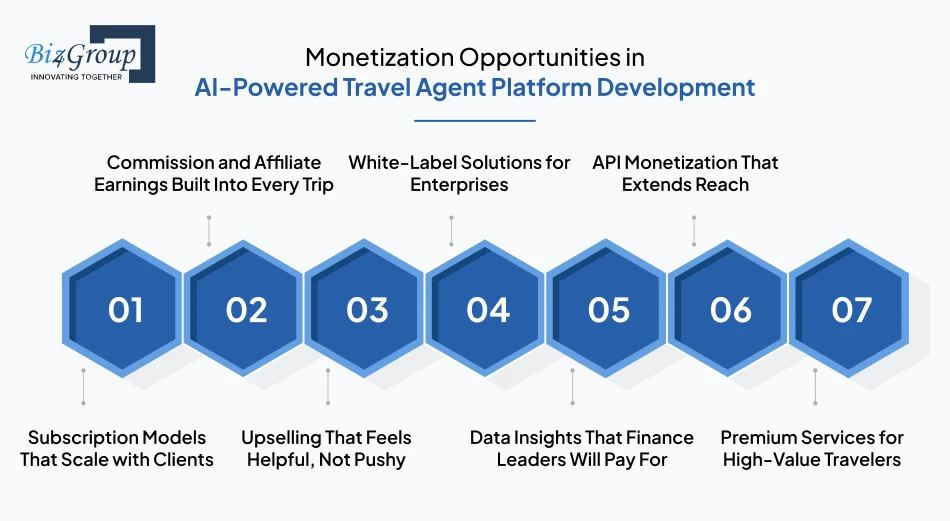 Biz4Group
INNOVATING TOGETHER

Monetization Opportunities in
AI-Powered Travel Agent Platform Development

Commission and Affiliate Earnings Built Into Every Trip

White-Label Solutions for Enterprises

API Monetization That Extends Reach

01

02

03

04

05

06

07

Subscription Models That Scale with Clients

Upselling That Feels Helpful, Not Pushy

Data Insights That Finance Leaders Will Pay For

Premium Services for High-Value Travelers